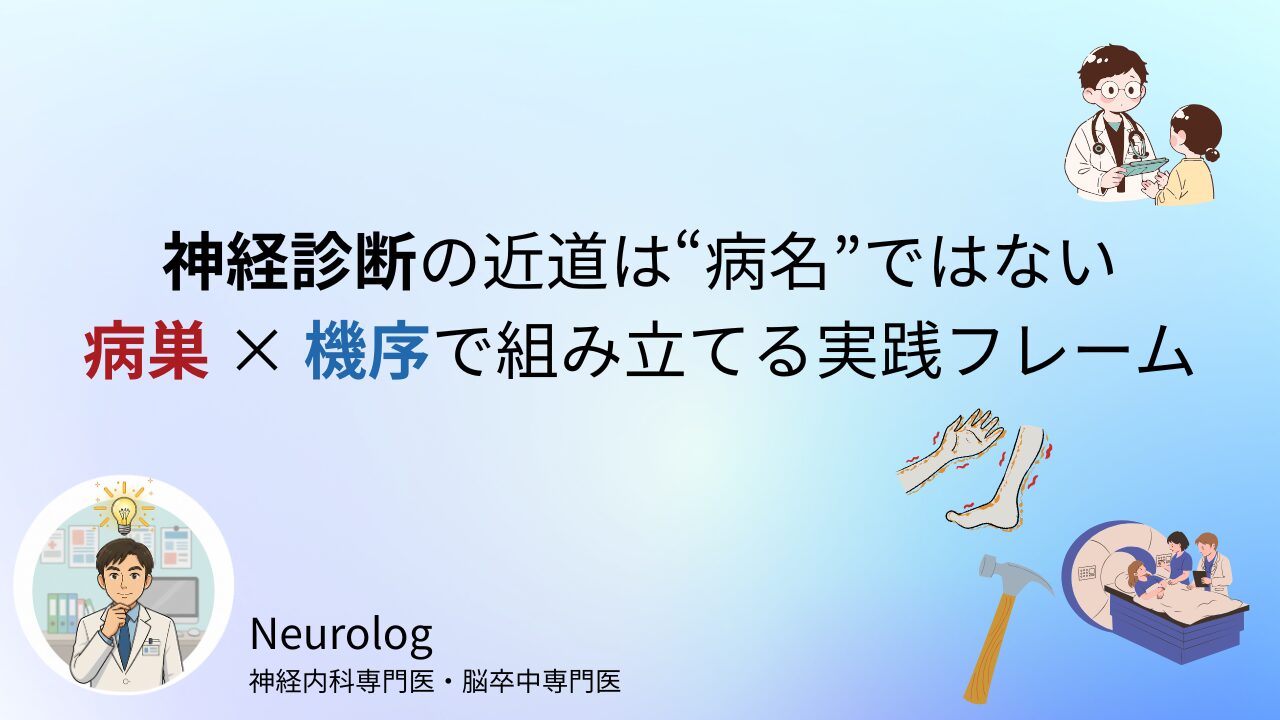 神経診断の近道は“病名”ではない
病巣 × 機序で組み立てる実践フレーム

Neurolog
神経内科専門医・脳卒中専門医